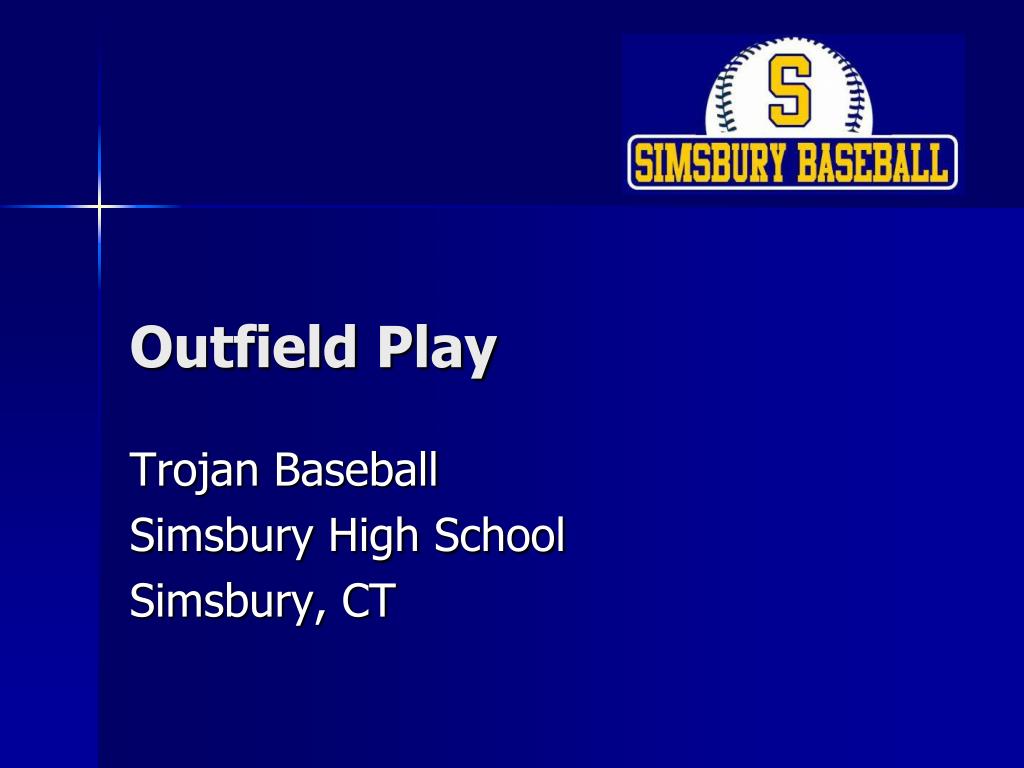 S
SIMSBURY BASEBALL

Outfield Play

Trojan Baseball
Simsbury High School
Simsbury, CT